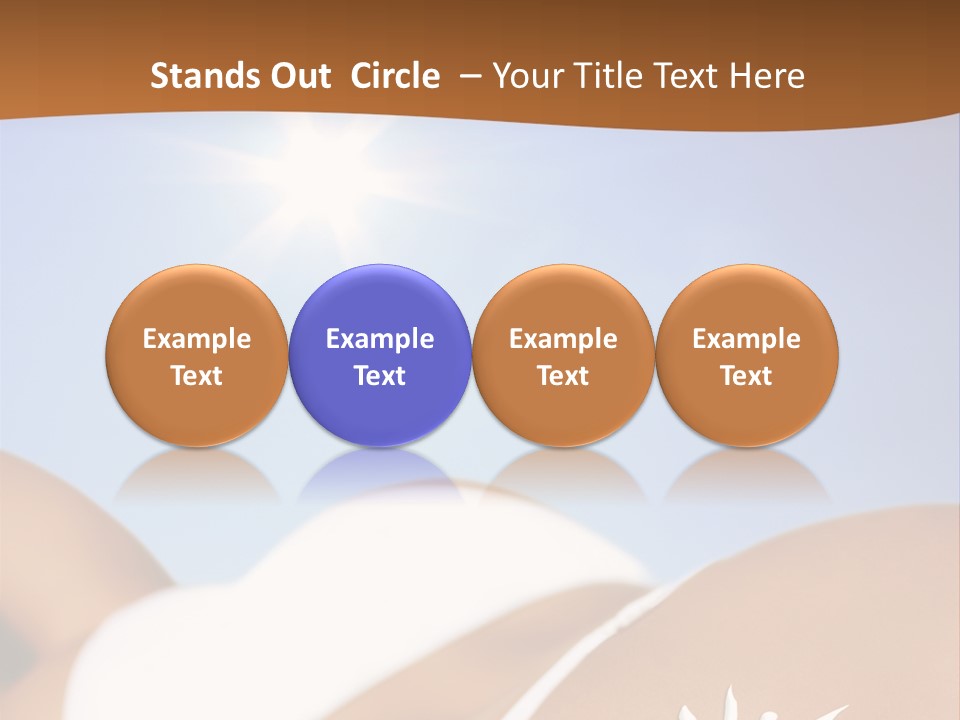 Stands Out Circle – Your Title Text Here

Example Text

Example Text

Example Text

Example Text